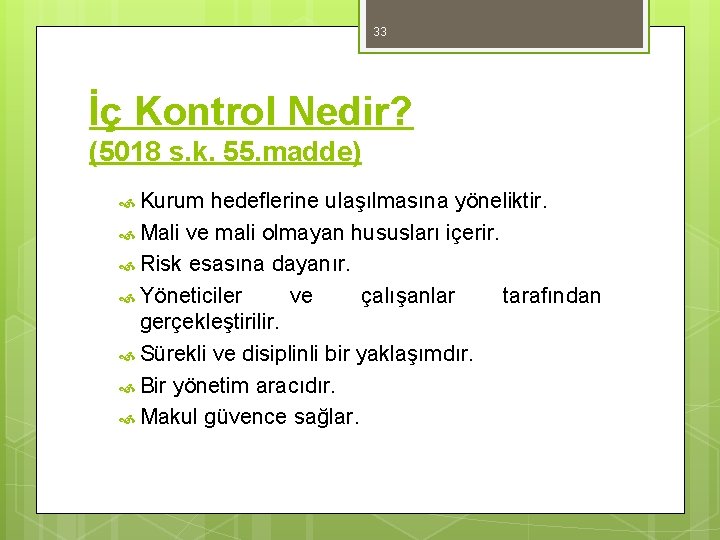 33

İç Kontrol Nedir?
(5018 s.k. 55.madde)

Kurum hedeflerine ulaşılmasına yöneliktir.
Mali ve mali olmayan hususları içerir.
Risk esasına dayanır.
Yöneticiler ve çalışanlar tarafından gerçekleştirilir.
Sürekli ve disiplinli bir yaklaşımdır.
Bir yönetim aracıdır.
Makul güvence sağlar.